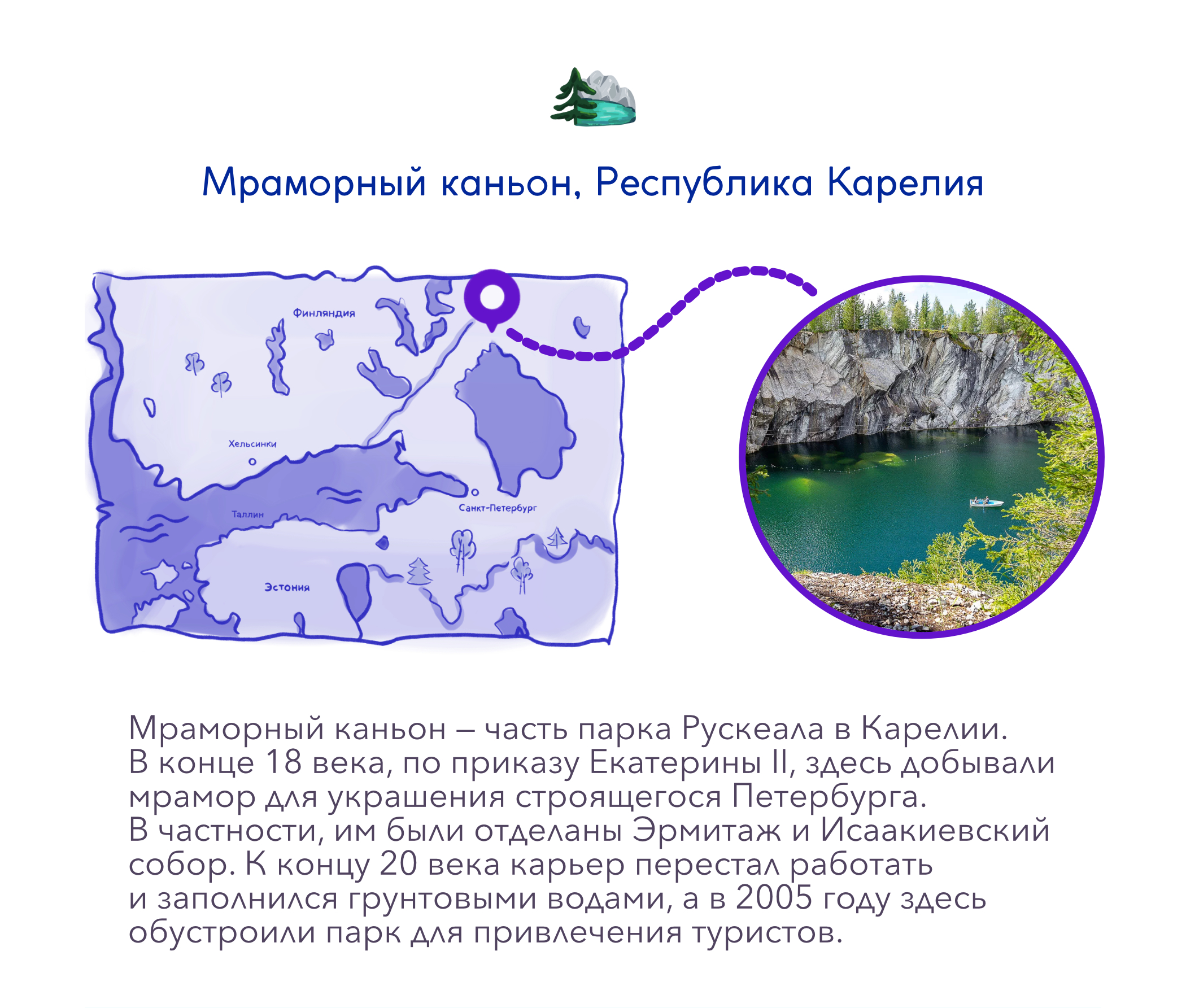 Мраморный каньон, Республика Карелия

Финляндия

Хельсинки

Таллин

Санкт-Петербург

Эстония

Мраморный каньон – часть парка Рускеала в Карелии. В конце 18 века, по приказу Екатерины II, здесь добывали мрамор для украшения строящегося Петербурга. В частности, им были отделаны Эрмитаж и Исаакиевский собор. К концу 20 века карьер перестал работать и заполнился грунтовыми водами, а в 2005 году здесь обустроили парк для привлечения туристов.